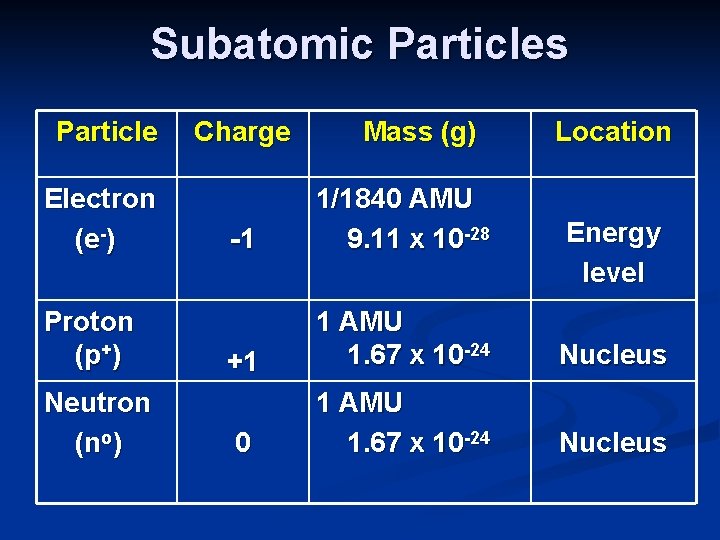 Subatomic Particles

| Particle | Charge | Mass (g) | Location |
|---|---|---|---|
| Electron ($e^-$) | -1 | 1/1840 AMU $9.11 \times 10^{-28}$ | Energy level |
| Proton ($p^+$) | +1 | 1 AMU $1.67 \times 10^{-24}$ | Nucleus |
| Neutron ($n^o$) | 0 | 1 AMU $1.67 \times 10^{-24}$ | Nucleus |